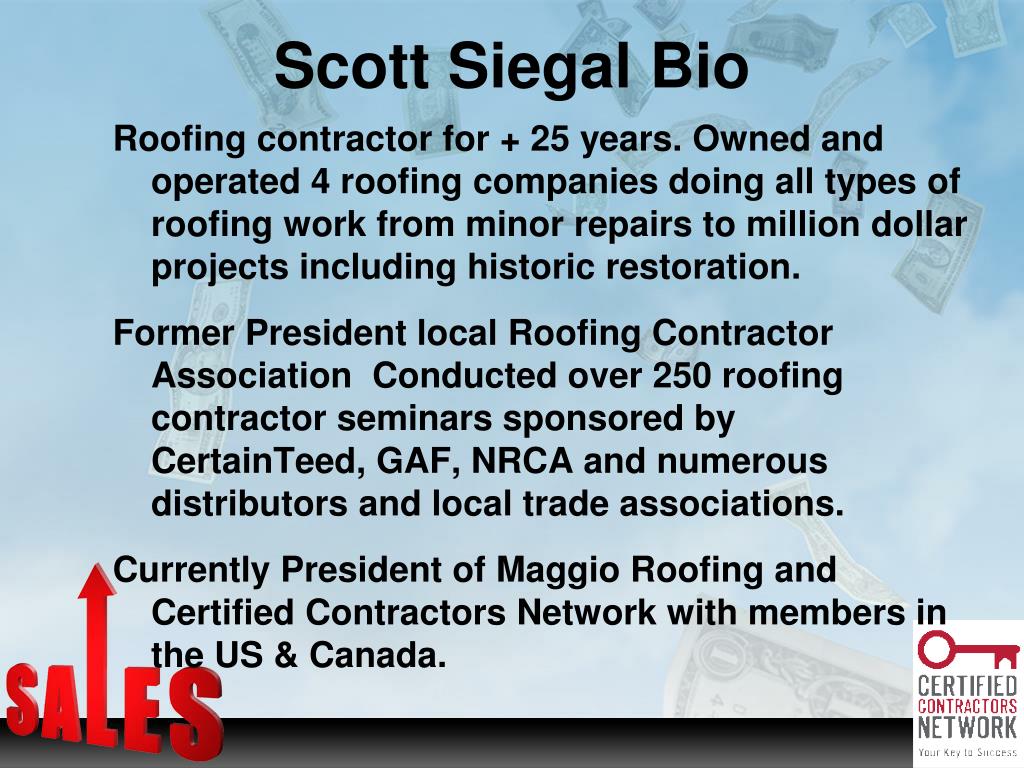 Scott Siegal Bio

Roofing contractor for + 25 years. Owned and operated 4 roofing companies doing all types of roofing work from minor repairs to million dollar projects including historic restoration.

Former President local Roofing Contractor Association Conducted over 250 roofing contractor seminars sponsored by CertainTeed, GAF, NRCA and numerous distributors and local trade associations.

Currently President of Maggio Roofing and Certified Contractors Network with members in the US & Canada.

SALES

CERTIFIED CONTRACTORS NETWORK
Your Key to Success